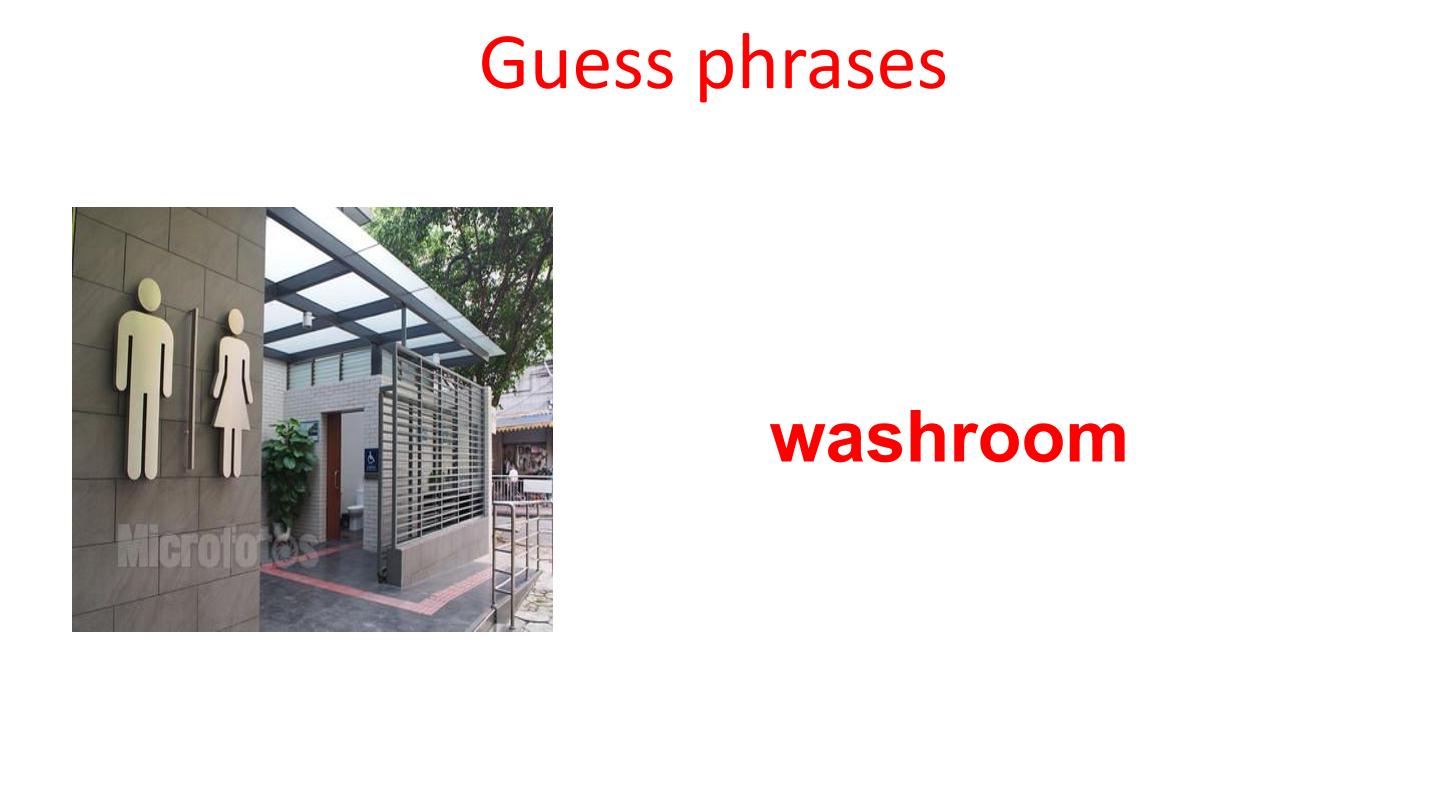 Guess phrases

Microfotos

washroom